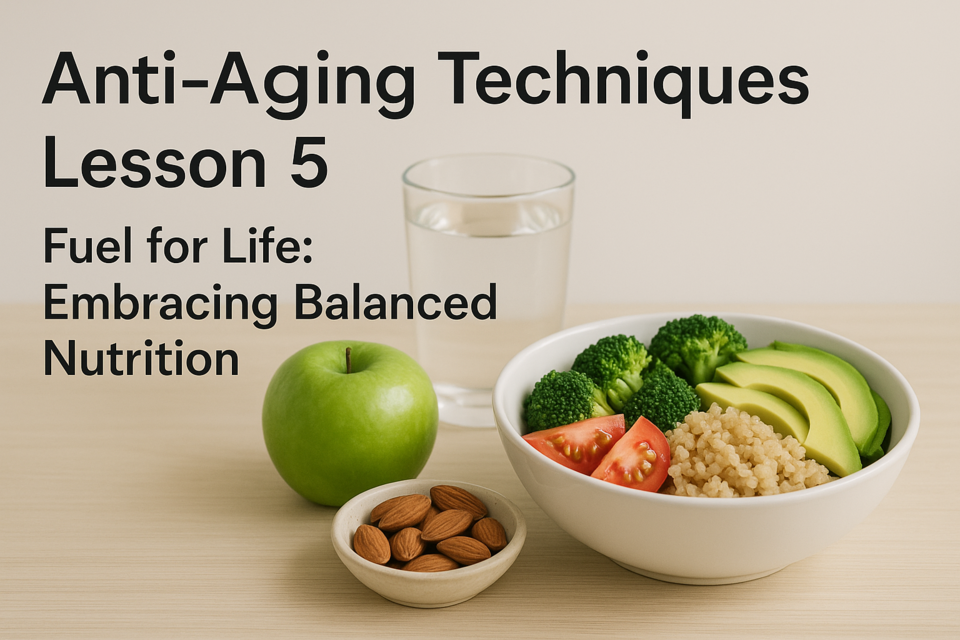 Anti-Aging Techniques
Lesson 5

Fuel for Life:
Embracing Balanced Nutrition